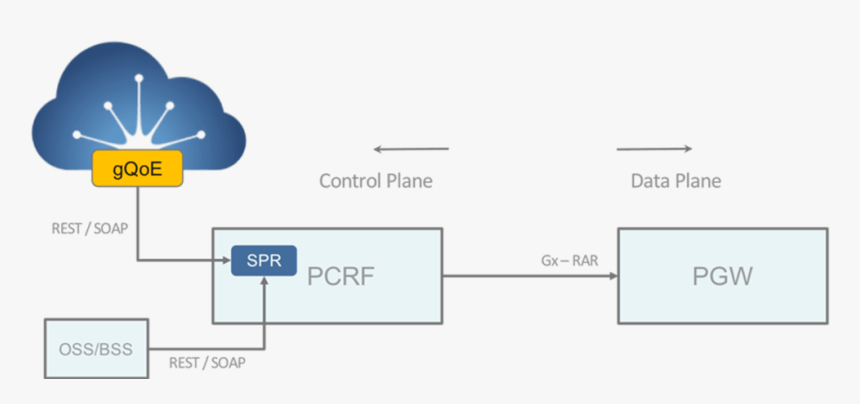 gQoE

Control Plane

Data Plane

REST / SOAP

SPR

PCRF

Gx – RAR

PGW

OSS/BSS

REST / SOAP